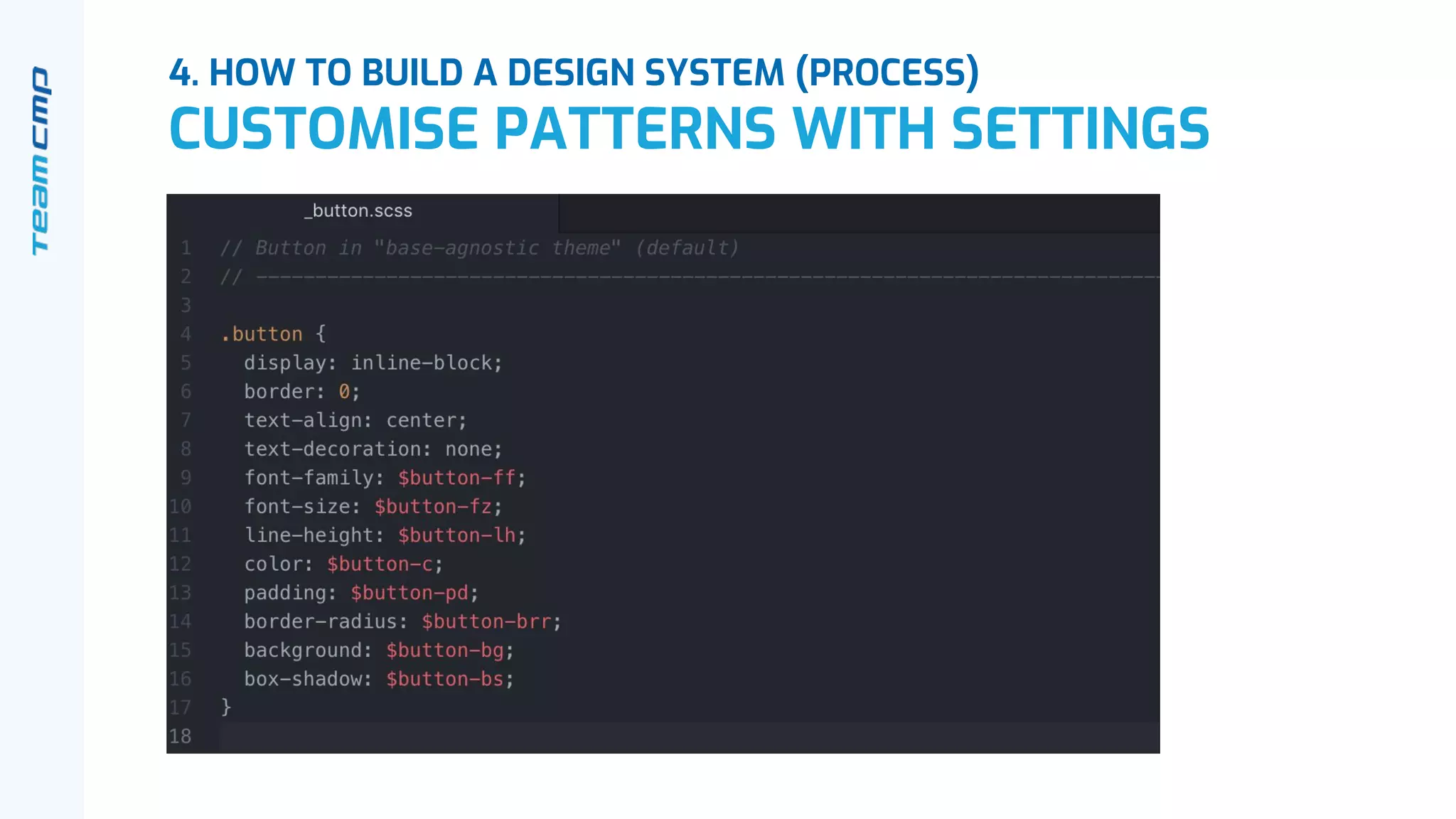 teamcmp

4. HOW TO BUILD A DESIGN SYSTEM (PROCESS)
CUSTOMISE PATTERNS WITH SETTINGS

_button.scss

1 // Button in "base-agnostic theme" (default)
2 // ----------------------------------------------------------------------------
3
4 .button {
5 display: inline-block;
6 border: 0;
7 text-align: center;
8 text-decoration: none;
9 font-family: $button-ff;
10 font-size: $button-fz;
11 line-height: $button-lh;
12 color: $button-c;
13 padding: $button-pd;
14 border-radius: $button-brr;
15 background: $button-bg;
16 box-shadow: $button-bs;
17 }
18